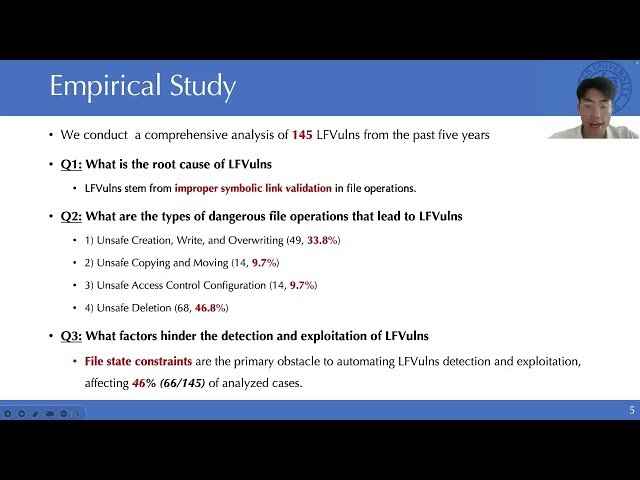 Empirical Study

• We conduct  a comprehensive analysis of 145 LFVulns from the past five years

• Q1: What is the root cause of LFVulns

• LFVulns stem from improper symbolic link validation in file operations.

• Q2: What are the types of dangerous file operations that lead to LFVulns

• 1) Unsafe Creation, Write, and Overwriting (49, 33.8%)

• 2) Unsafe Copying and Moving (14, 9.7%)

• 3) Unsafe Access Control Configuration (14, 9.7%)

• 4) Unsafe Deletion (68, 46.8%)

• Q3: What factors hinder the detection and exploitation of LFVulns

• File state constraints are the primary obstacle to automating LFVulns detection and exploitation, affecting 46% (66/145) of analyzed cases.

5